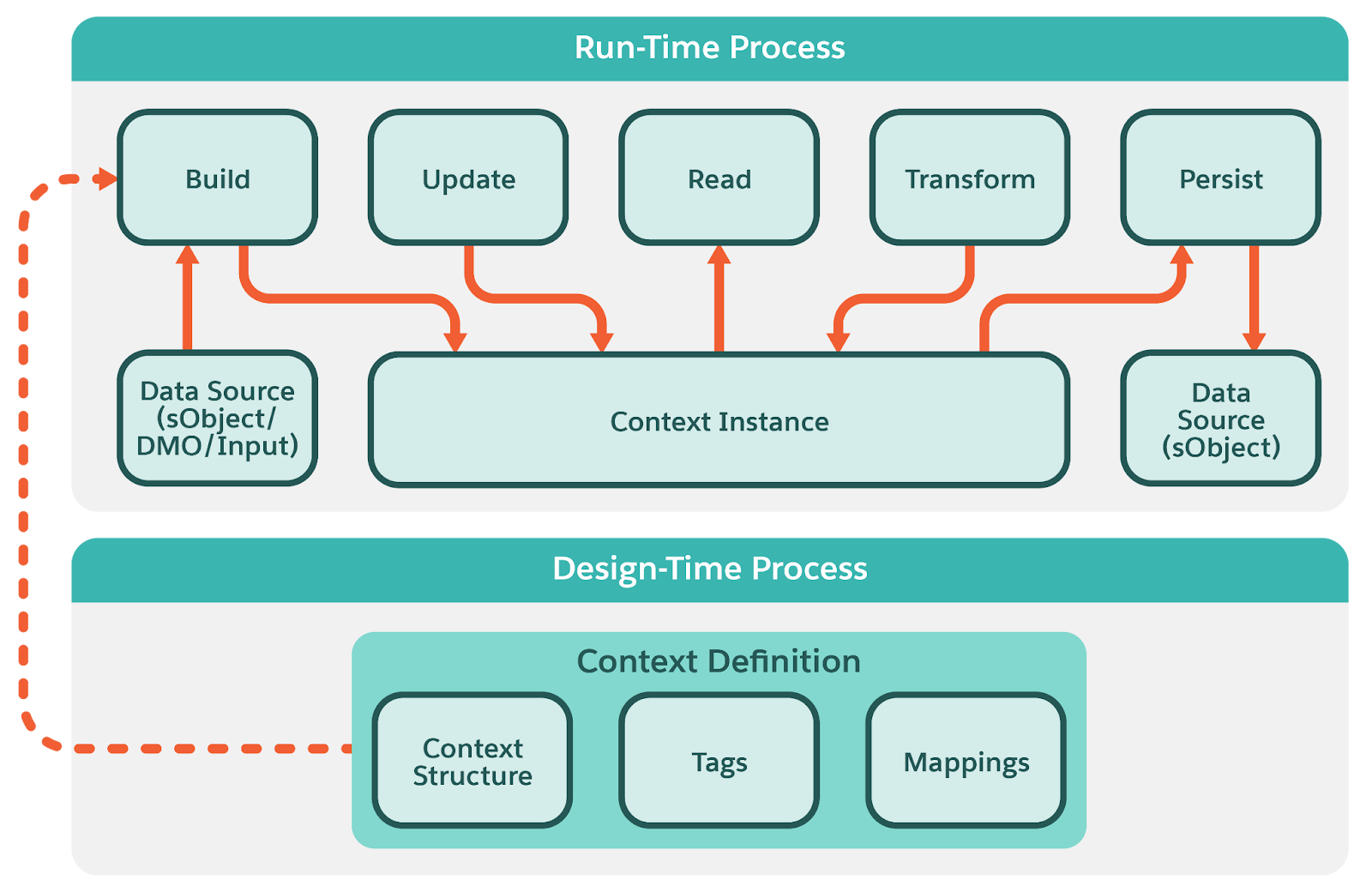 Run-Time Process

Build

Update

Read

Transform

Persist

Data Source (sObject/ DMO/Input)

Context Instance

Data Source (sObject)

Design-Time Process

Context Definition

Context Structure

Tags

Mappings